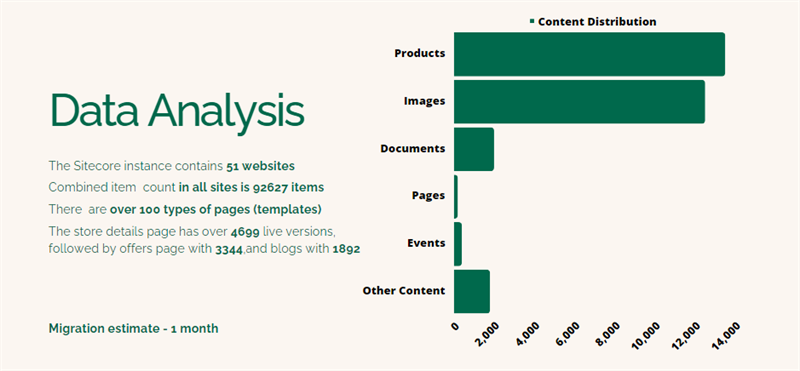 Data Analysis

The Sitecore instance contains 51 websites

Combined item count in all sites is 92627 items

There are over 100 types of pages (templates)

The store details page has over 4699 live versions, followed by offers page with 3344,and blogs with 1892

Migration estimate - 1 month

Content Distribution

Products

Images

Documents

Pages

Events

Other Content

0

2,000

4,000

6,000

8,000

10,000

12,000

14,000